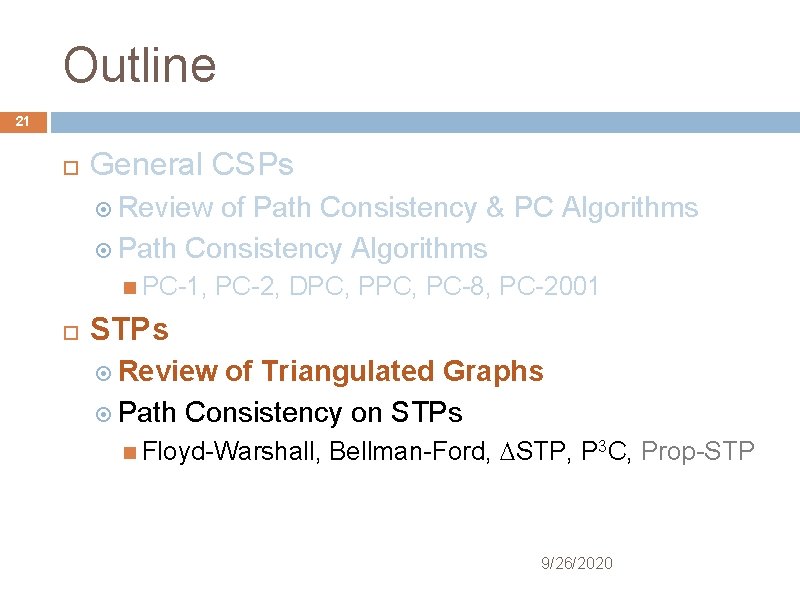 Outline

21

General CSPs

Review of Path Consistency & PC Algorithms

Path Consistency Algorithms

PC-1, PC-2, DPC, PPC, PC-8, PC-2001

STPs

Review of Triangulated Graphs

Path Consistency on STPs

Floyd-Warshall, Bellman-Ford, $\Delta$STP, P$^3$C, Prop-STP

9/26/2020